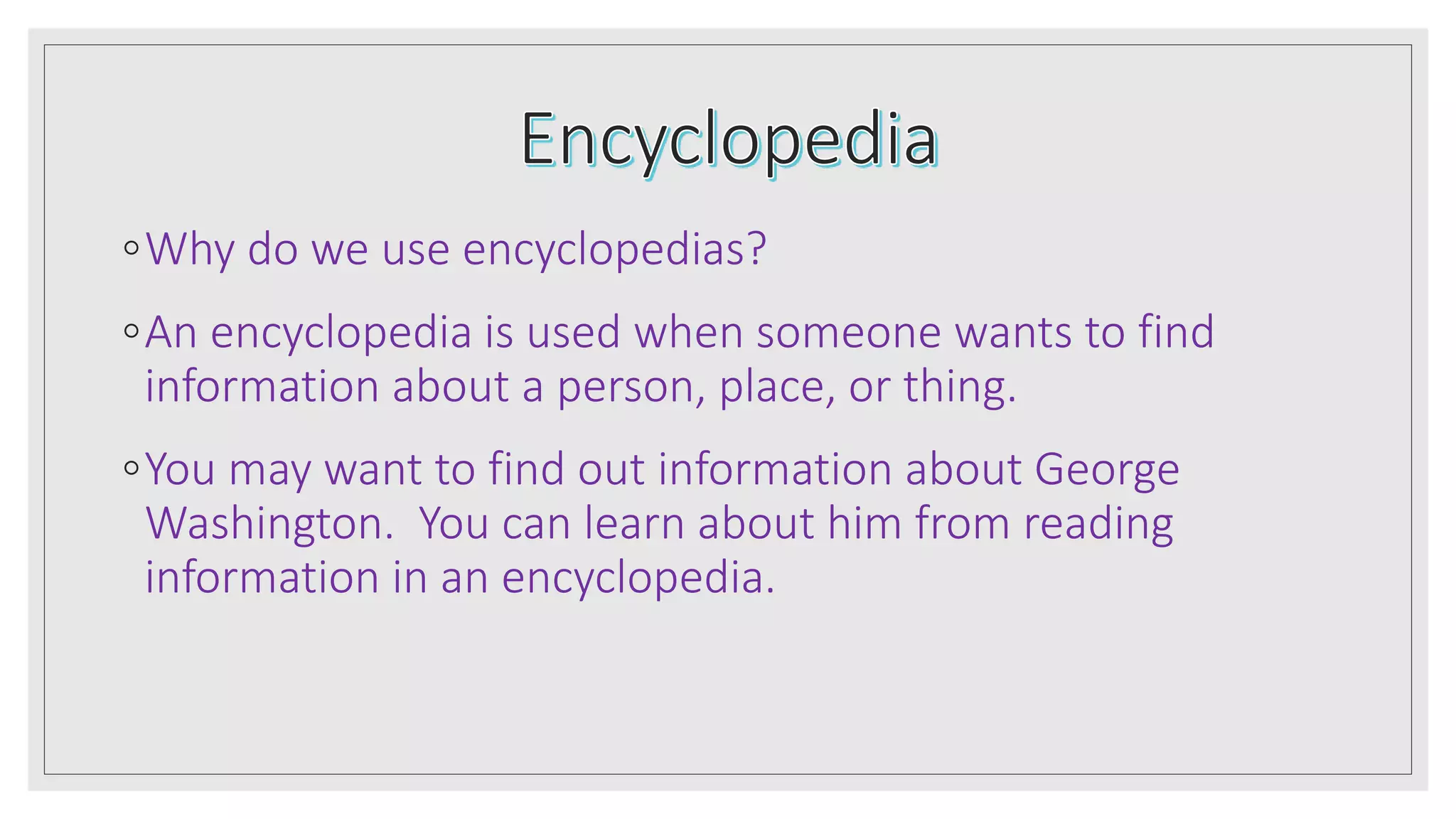 Encyclopedia

◦ Why do we use encyclopedias?

◦ An encyclopedia is used when someone wants to find information about a person, place, or thing.

◦ You may want to find out information about George Washington.  You can learn about him from reading information in an encyclopedia.